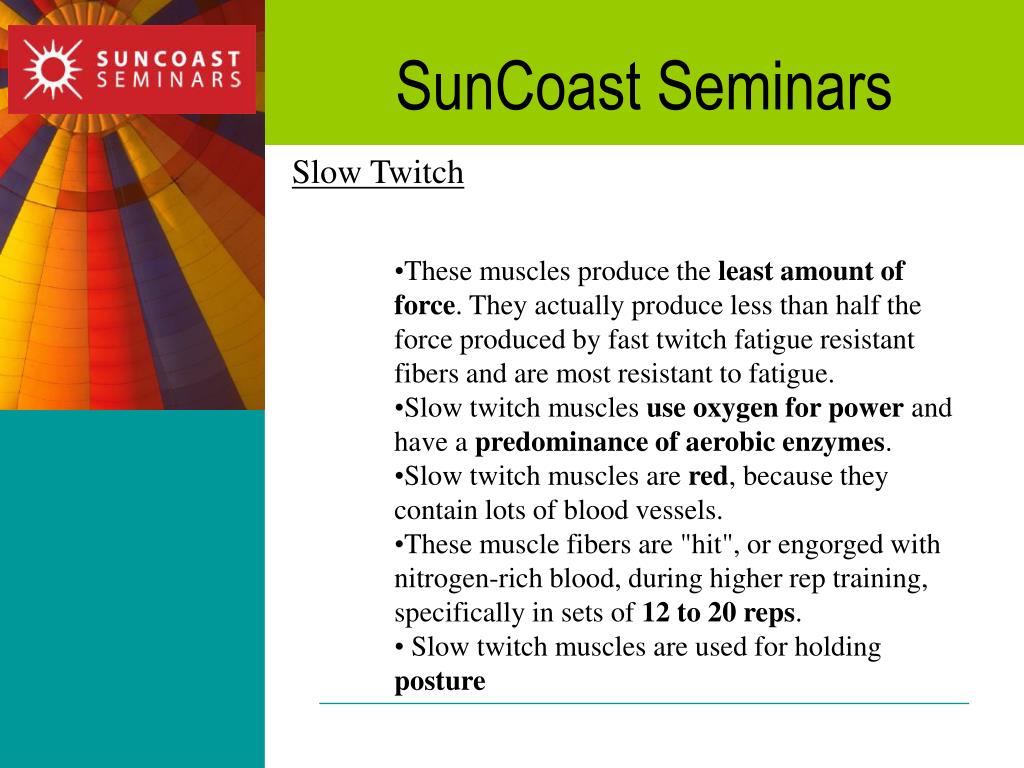 SUNCOAST SEMINARS

SunCoast Seminars

Slow Twitch

•These muscles produce the least amount of force. They actually produce less than half the force produced by fast twitch fatigue resistant fibers and are most resistant to fatigue.
•Slow twitch muscles use oxygen for power and have a predominance of aerobic enzymes.
•Slow twitch muscles are red, because they contain lots of blood vessels.
•These muscle fibers are "hit", or engorged with nitrogen-rich blood, during higher rep training, specifically in sets of 12 to 20 reps.
• Slow twitch muscles are used for holding posture